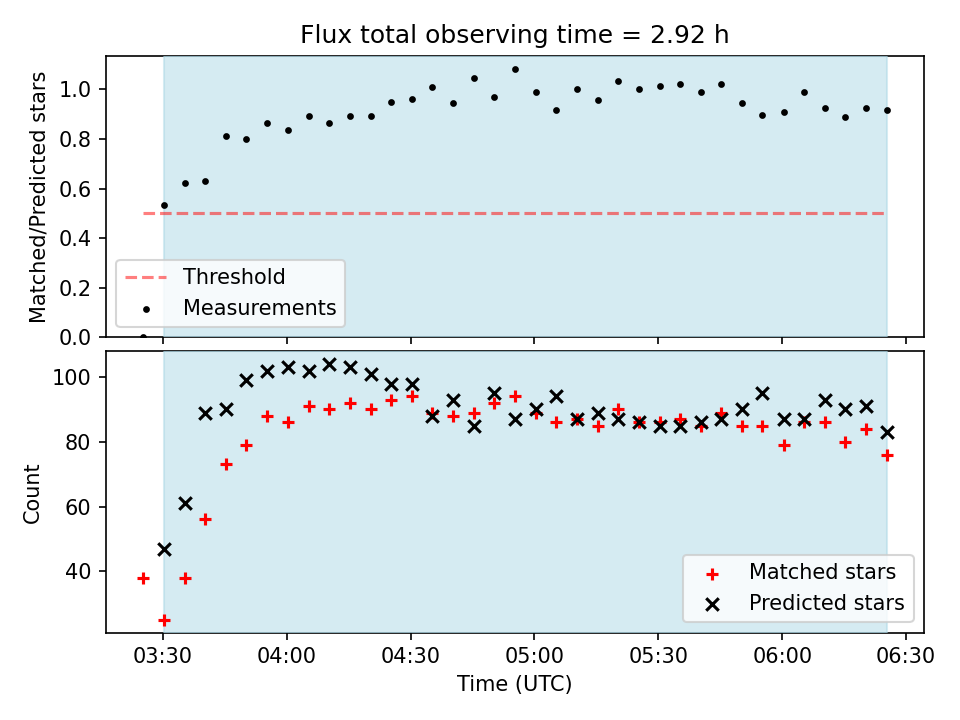 Flux total observing time = 2.92 h

Matched/Predicted stars

1.0
0.8
0.6
0.4
0.2
0.0

Threshold
Measurements

Count

100
80
60
40

Matched stars
Predicted stars

03:30
04:00
04:30
05:00
05:30
06:00
06:30

Time (UTC)